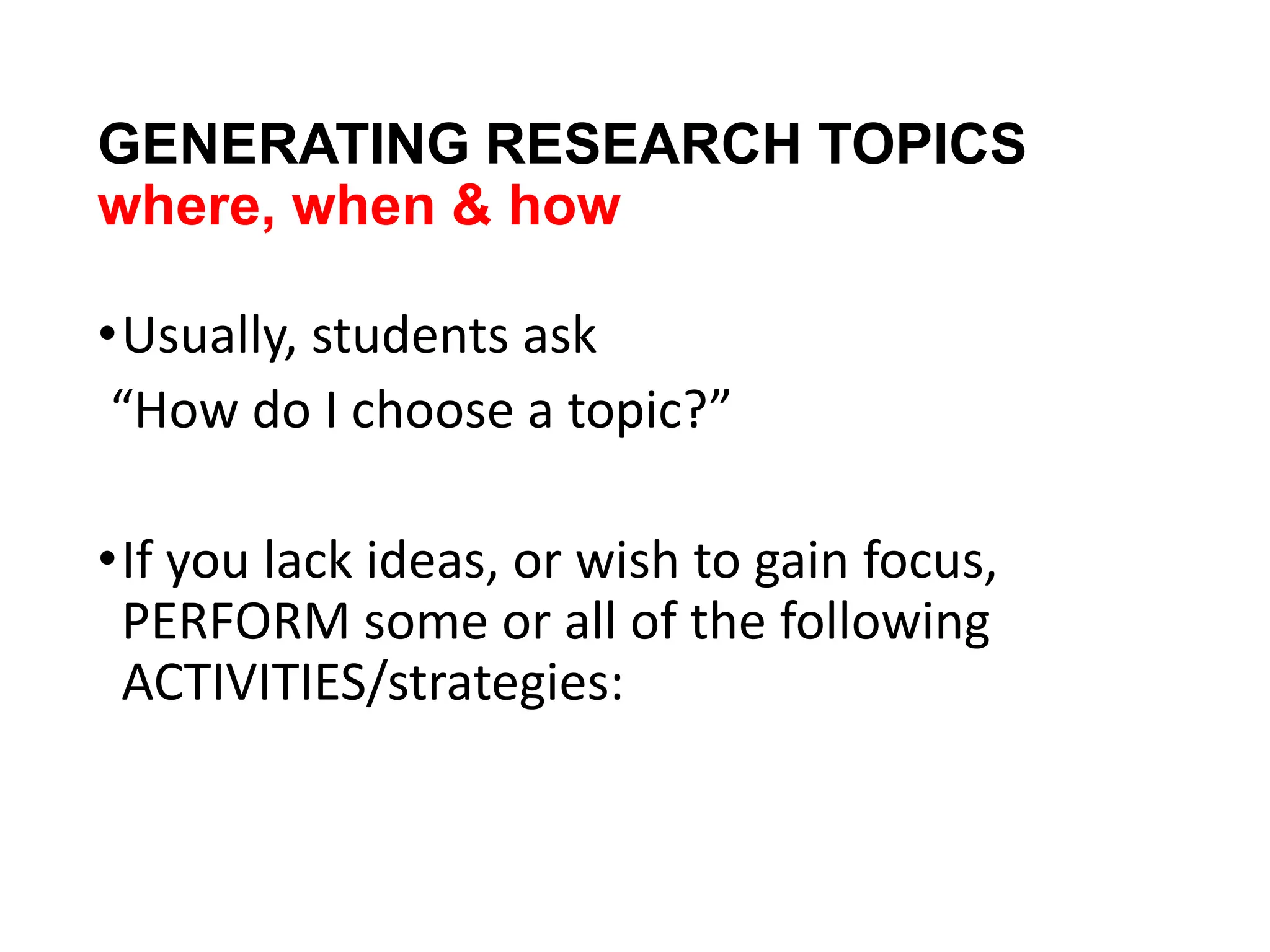 GENERATING RESEARCH TOPICS
where, when & how

• Usually, students ask
“How do I choose a topic?”

• If you lack ideas, or wish to gain focus, PERFORM some or all of the following ACTIVITIES/strategies: